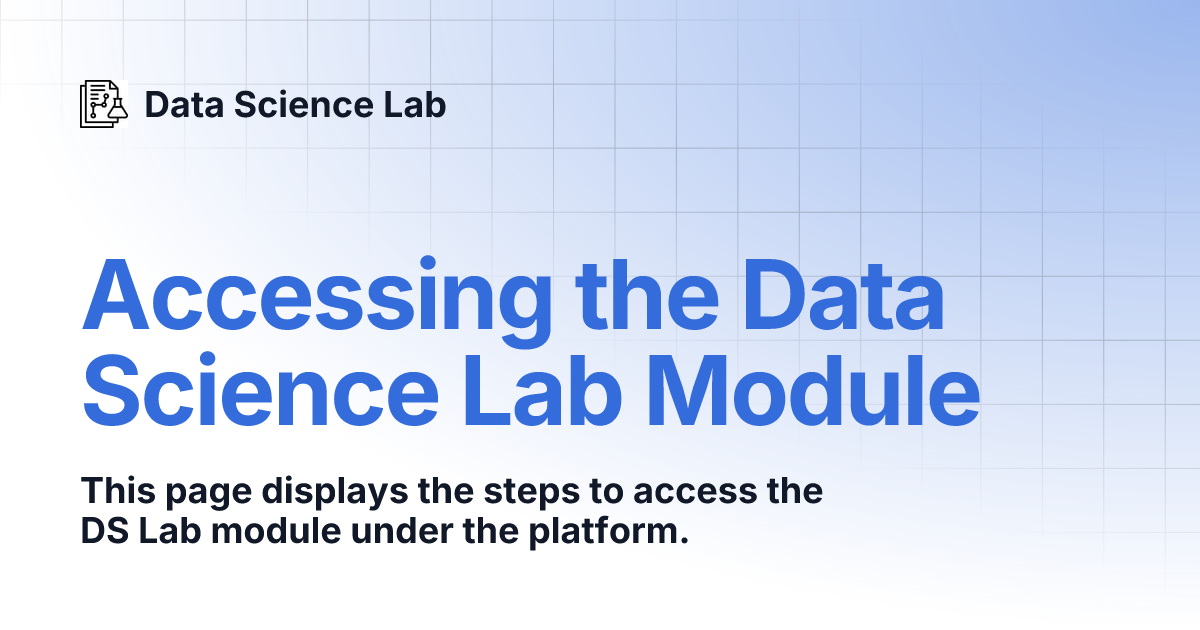 Data Science Lab

Accessing the Data Science Lab Module

This page displays the steps to access the DS Lab module under the platform.